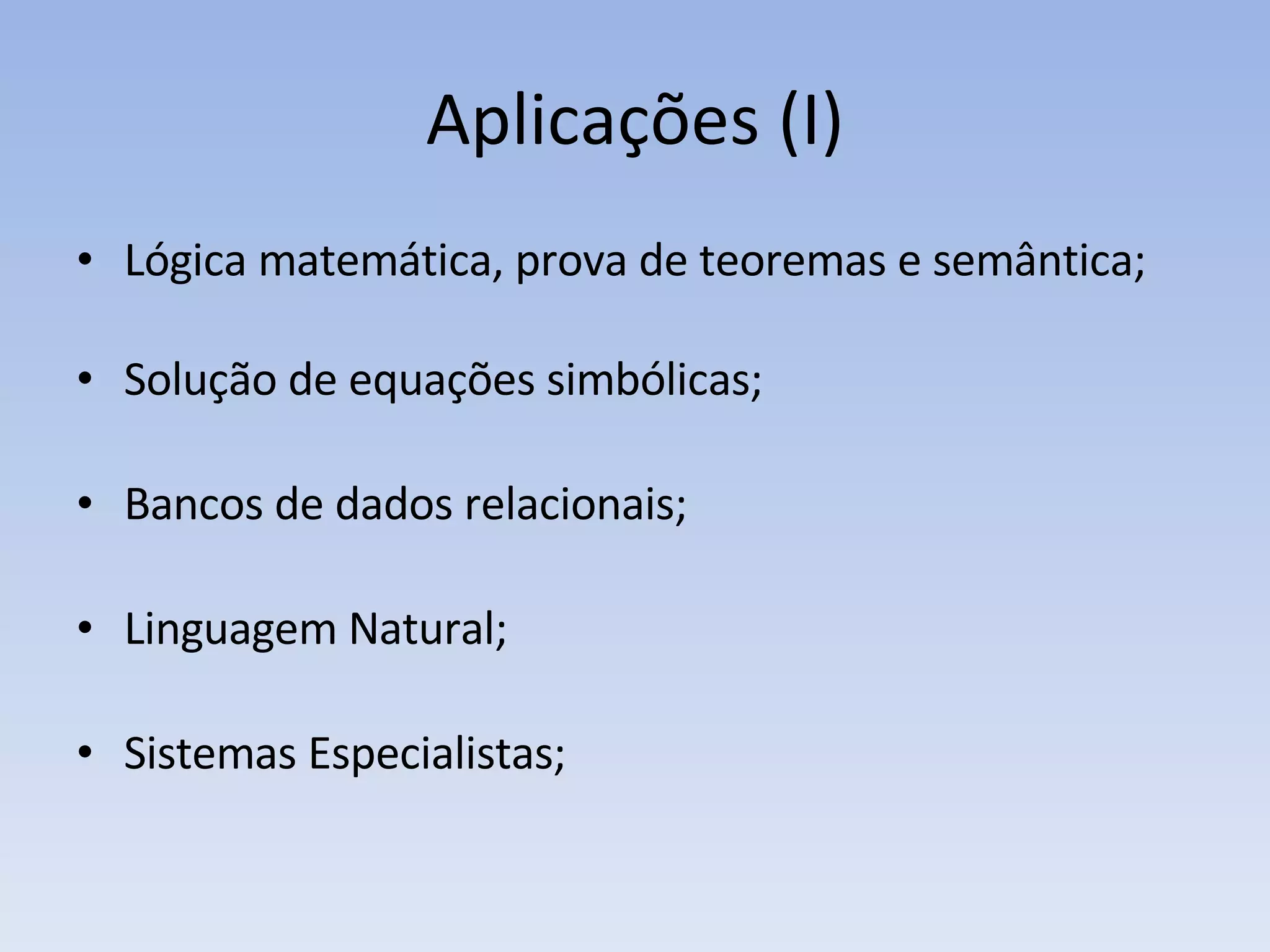 Aplicações (I)

• Lógica matemática, prova de teoremas e semântica;

• Solução de equações simbólicas;

• Bancos de dados relacionais;

• Linguagem Natural;

• Sistemas Especialistas;